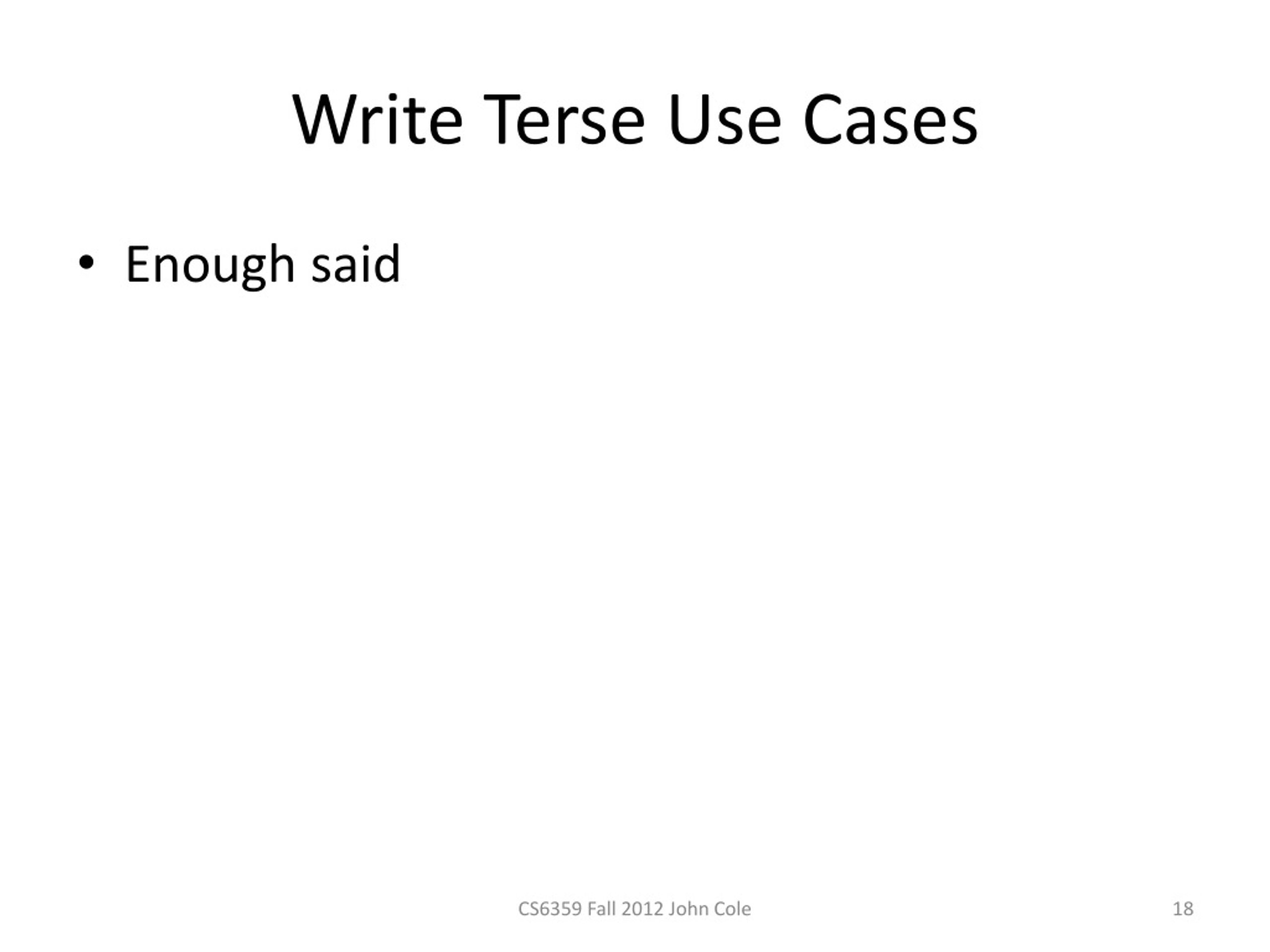 Write Terse Use Cases

• Enough said

CS6359 Fall 2012 John Cole

18